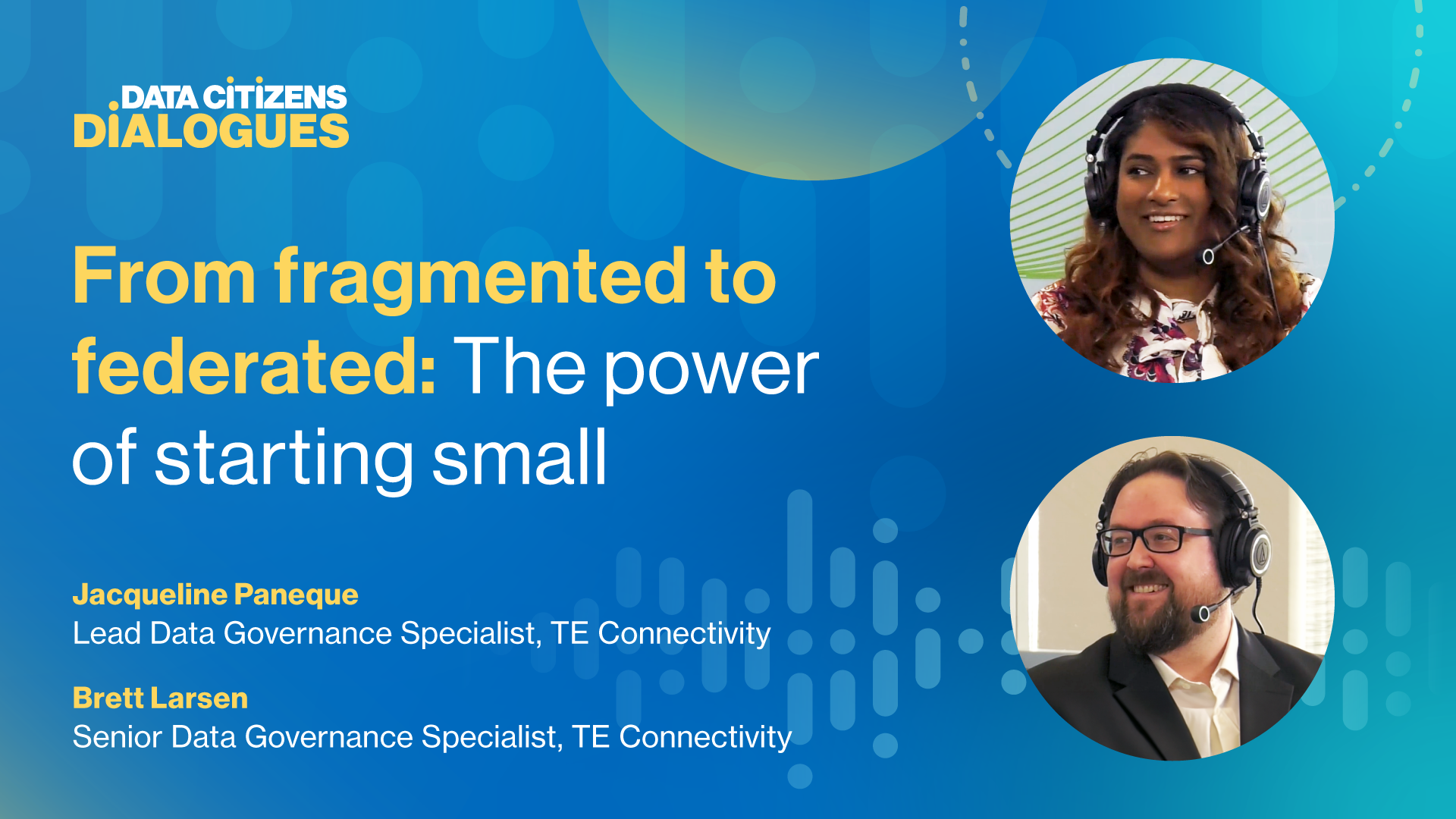 DATA CITIZENS DIALOGUES

From fragmented to federated: The power of starting small

Jacqueline Paneque
Lead Data Governance Specialist, TE Connectivity

Brett Larsen
Senior Data Governance Specialist, TE Connectivity